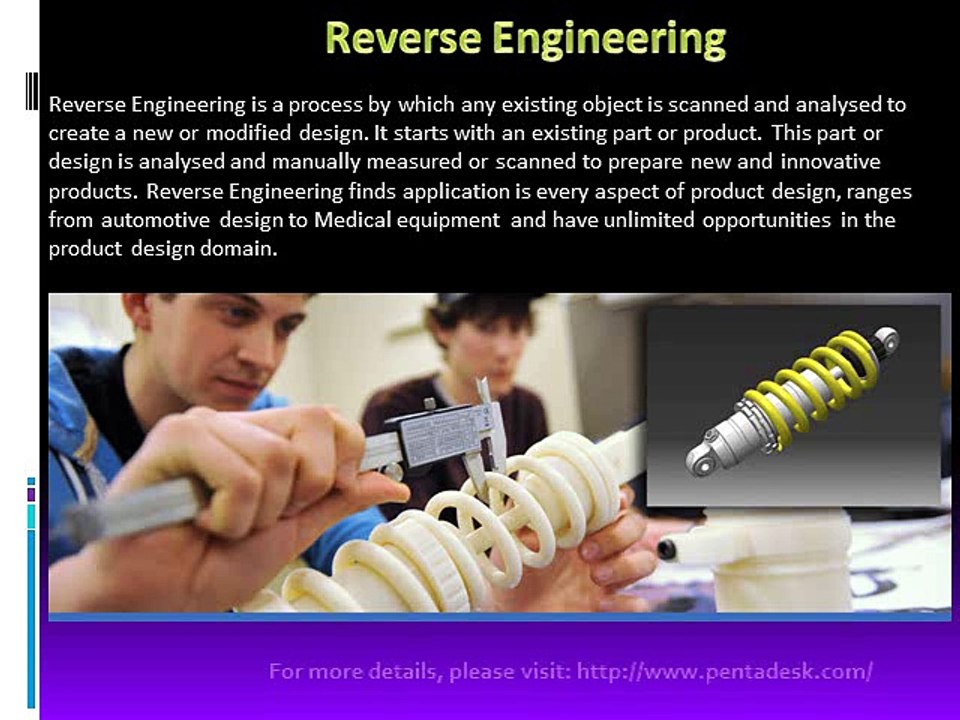 Reverse Engineering

Reverse Engineering is a process by which any existing object is scanned and analysed to create a new or modified design. It starts with an existing part or product. This part or design is analysed and manually measured or scanned to prepare new and innovative products. Reverse Engineering finds application is every aspect of product design, ranges from automotive design to Medical equipment and have unlimited opportunities in the product design domain.

For more details, please visit: http://www.pentadesk.com/